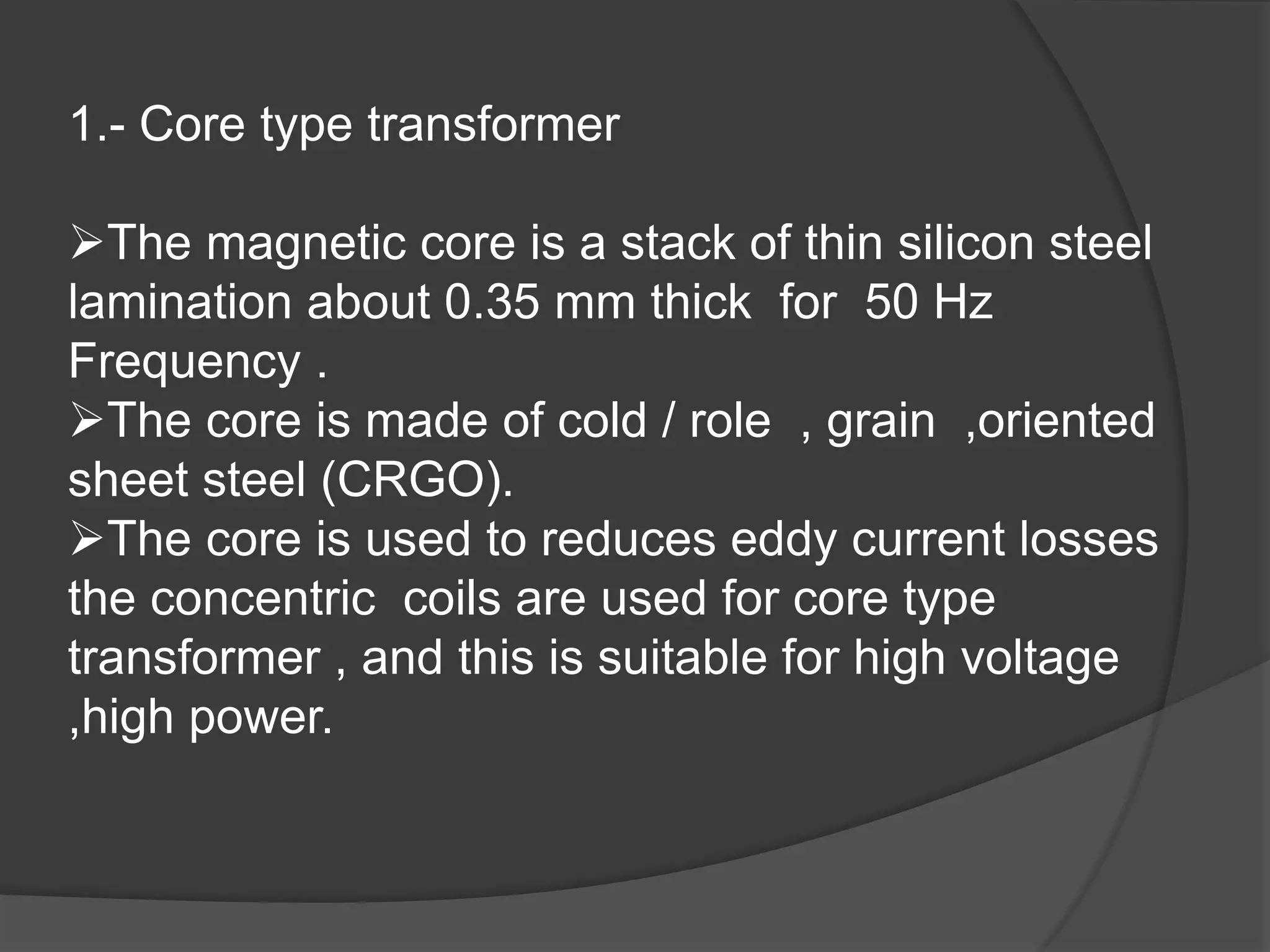 1.- Core type transformer

➢The magnetic core is a stack of thin silicon steel lamination about 0.35 mm thick for 50 Hz Frequency .
➢The core is made of cold / role , grain ,oriented sheet steel (CRGO).
➢The core is used to reduces eddy current losses the concentric coils are used for core type transformer , and this is suitable for high voltage ,high power.